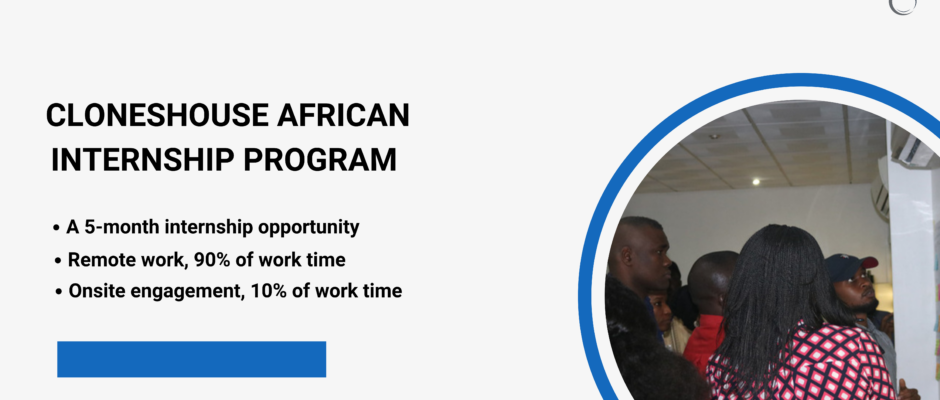 CLONESHOUSE AFRICAN INTERNSHIP PROGRAM

• A 5-month internship opportunity
• Remote work, 90% of work time
• Onsite engagement, 10% of work time